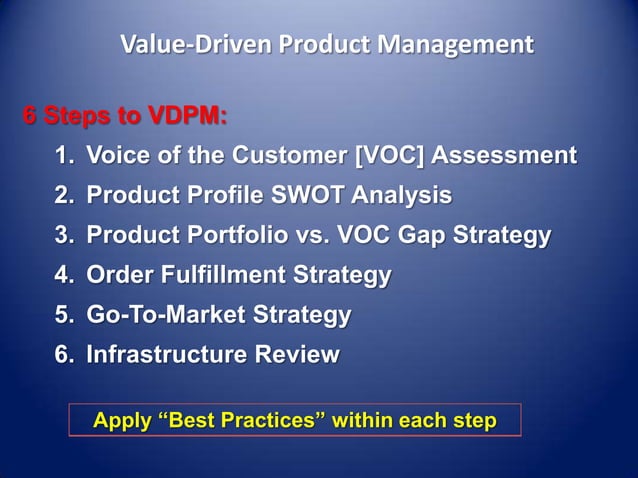 Value-Driven Product Management

6 Steps to VDPM:

1. Voice of the Customer [VOC] Assessment
2. Product Profile SWOT Analysis
3. Product Portfolio vs. VOC Gap Strategy
4. Order Fulfillment Strategy
5. Go-To-Market Strategy
6. Infrastructure Review

Apply “Best Practices” within each step